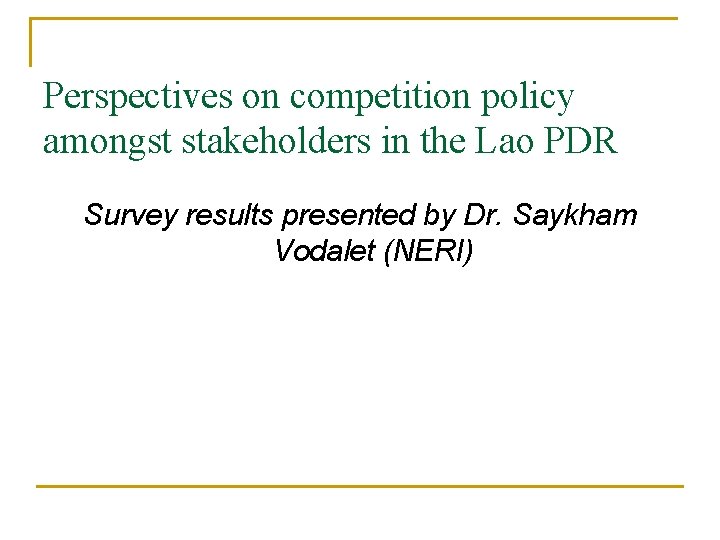 Perspectives on competition policy amongst stakeholders in the Lao PDR

Survey results presented by Dr. Saykham Vodalet (NERI)